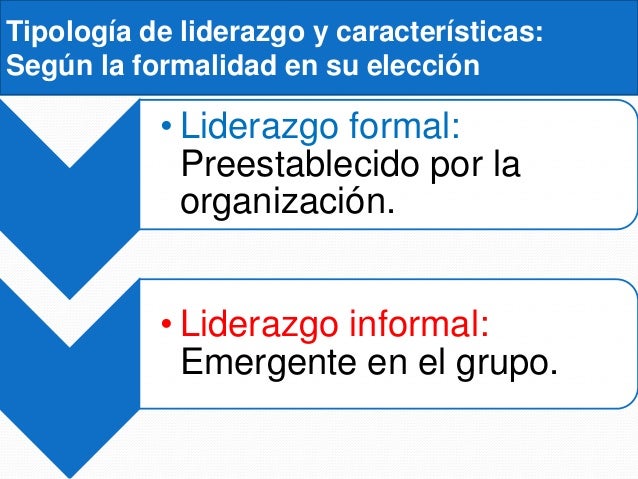 Tipología de liderazgo y características: Según la formalidad en su elección

• Liderazgo formal: Preestablecido por la organización.

• Liderazgo informal: Emergente en el grupo.